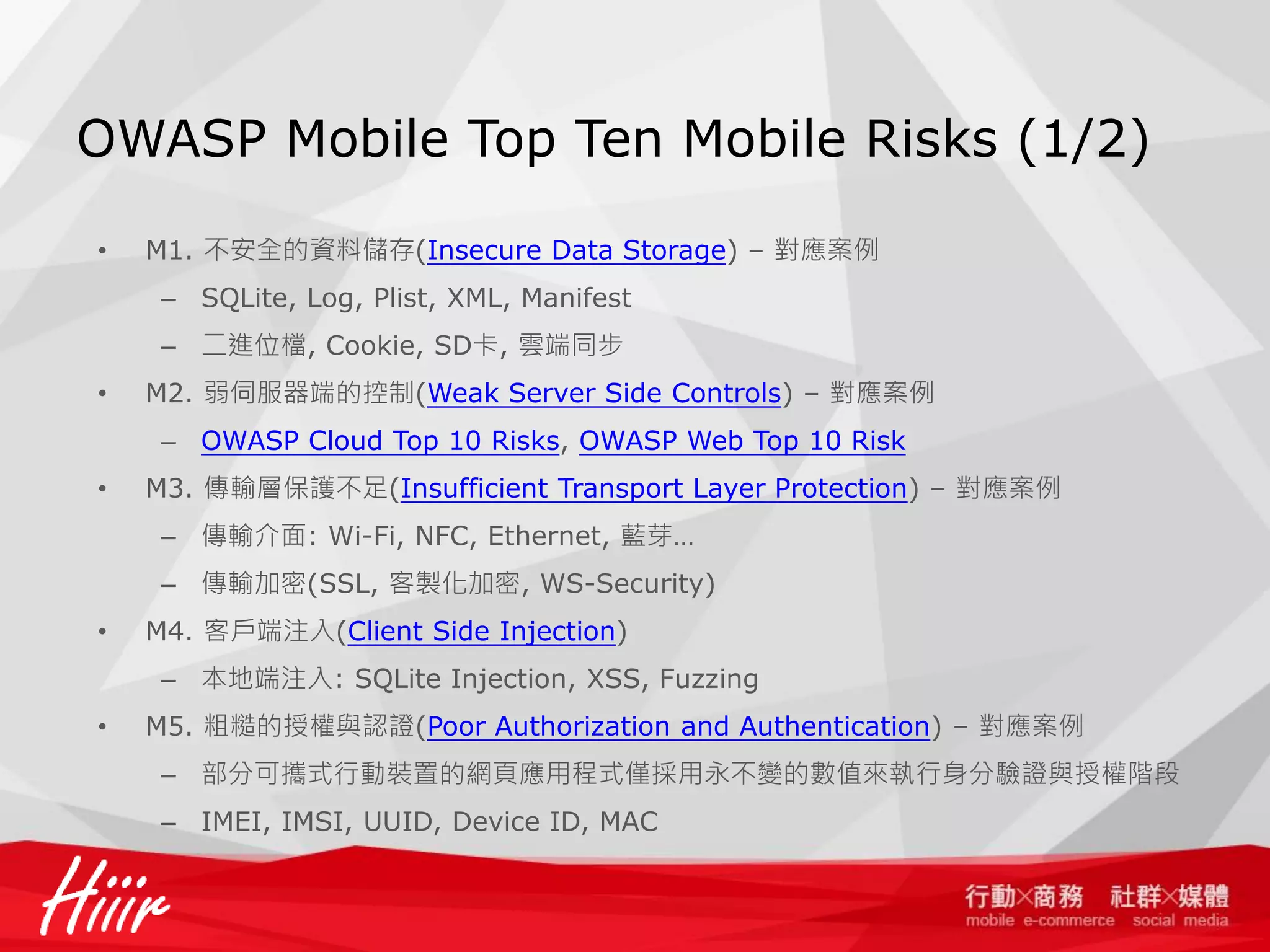 OWASP Mobile Top Ten Mobile Risks (1/2)

• M1. 不安全的資料儲存(Insecure Data Storage) – 對應案例
  – SQLite, Log, Plist, XML, Manifest
  – 二進位檔, Cookie, SD卡, 雲端同步
• M2. 弱伺服器端的控制(Weak Server Side Controls) – 對應案例
  – OWASP Cloud Top 10 Risks, OWASP Web Top 10 Risk
• M3. 傳輸層保護不足(Insufficient Transport Layer Protection) – 對應案例
  – 傳輸介面: Wi-Fi, NFC, Ethernet, 藍芽…
  – 傳輸加密(SSL, 客製化加密, WS-Security)
• M4. 客戶端注入(Client Side Injection)
  – 本地端注入: SQLite Injection, XSS, Fuzzing
• M5. 粗糙的授權與認證(Poor Authorization and Authentication) – 對應案例
  – 部分可攜式行動裝置的網頁應用程式僅採用永不變的數值來執行身分驗證與授權階段
  – IMEI, IMSI, UUID, Device ID, MAC

Hiiir

行動×商務 社群×媒體
mobile e-commerce social media